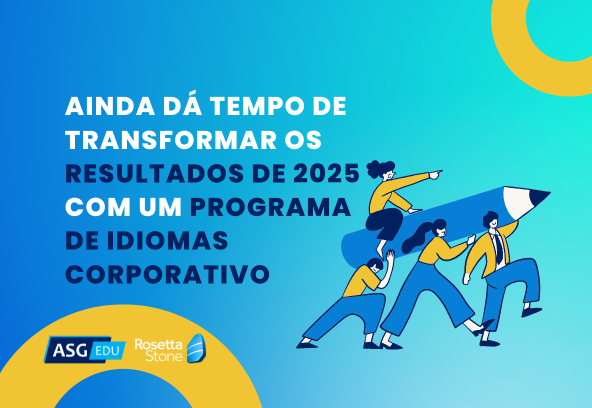 AINDA DÁ TEMPO DE TRANSFORMAR OS RESULTADOS DE 2025 COM UM PROGRAMA DE IDIOMAS CORPORATIVO

ASG EDU

Rosetta Stone